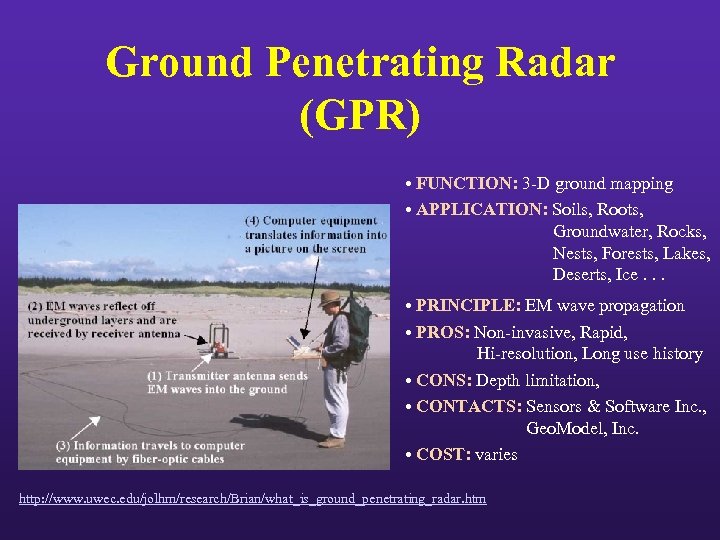 Ground Penetrating Radar (GPR)

(4) Computer equipment translates information into a picture on the screen

(2) EM waves reflect off underground layers and are received by receiver antenna

(1) Transmitter antenna sends EM waves into the ground

(3) Information travels to computer equipment by fiber-optic cables

• FUNCTION: 3-D ground mapping
• APPLICATION: Soils, Roots, Groundwater, Rocks, Nests, Forests, Lakes, Deserts, Ice . . .
• PRINCIPLE: EM wave propagation
• PROS: Non-invasive, Rapid, Hi-resolution, Long use history
• CONS: Depth limitation,
• CONTACTS: Sensors & Software Inc., GeoModel, Inc.
• COST: varies

http://www.uwec.edu/jolhm/research/Brian/what_is_ground_penetrating_radar.htm